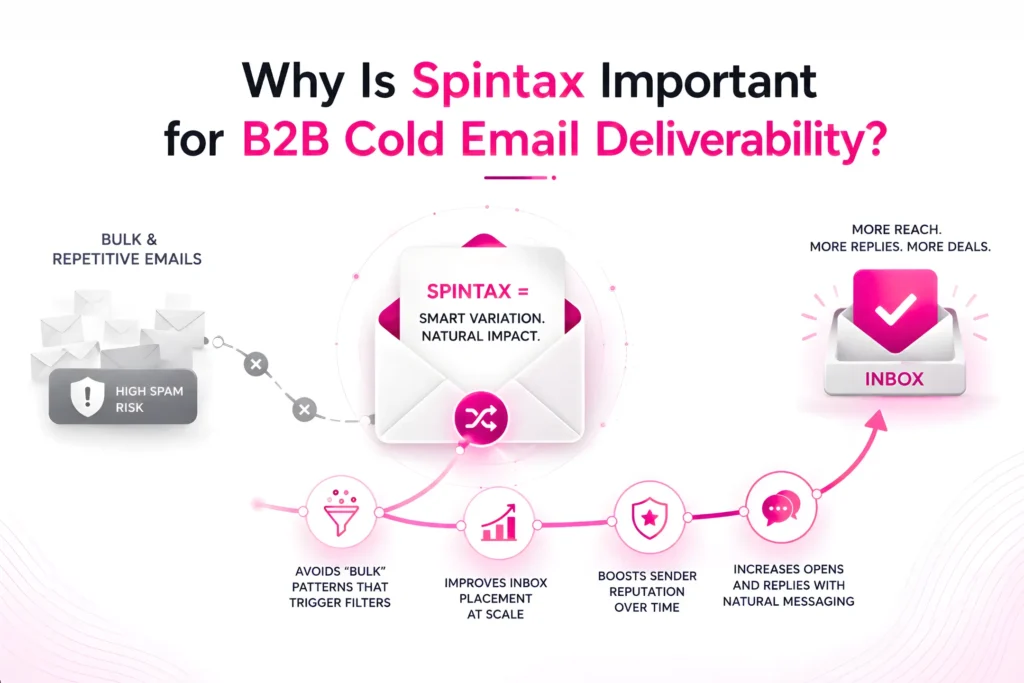 Why Is Spintax Important for B2B Cold Email Deliverability?

BULK & REPETITIVE EMAILS

HIGH SPAM RISK

SPINTAX = SMART VARIATION. NATURAL IMPACT.

MORE REACH. MORE REPLIES. MORE DEALS.

INBOX

AVOIDS "BULK" PATTERNS THAT TRIGGER FILTERS

IMPROVES INBOX PLACEMENT AT SCALE

BOOSTS SENDER REPUTATION OVER TIME

INCREASES OPENS AND REPLIES WITH NATURAL MESSAGING